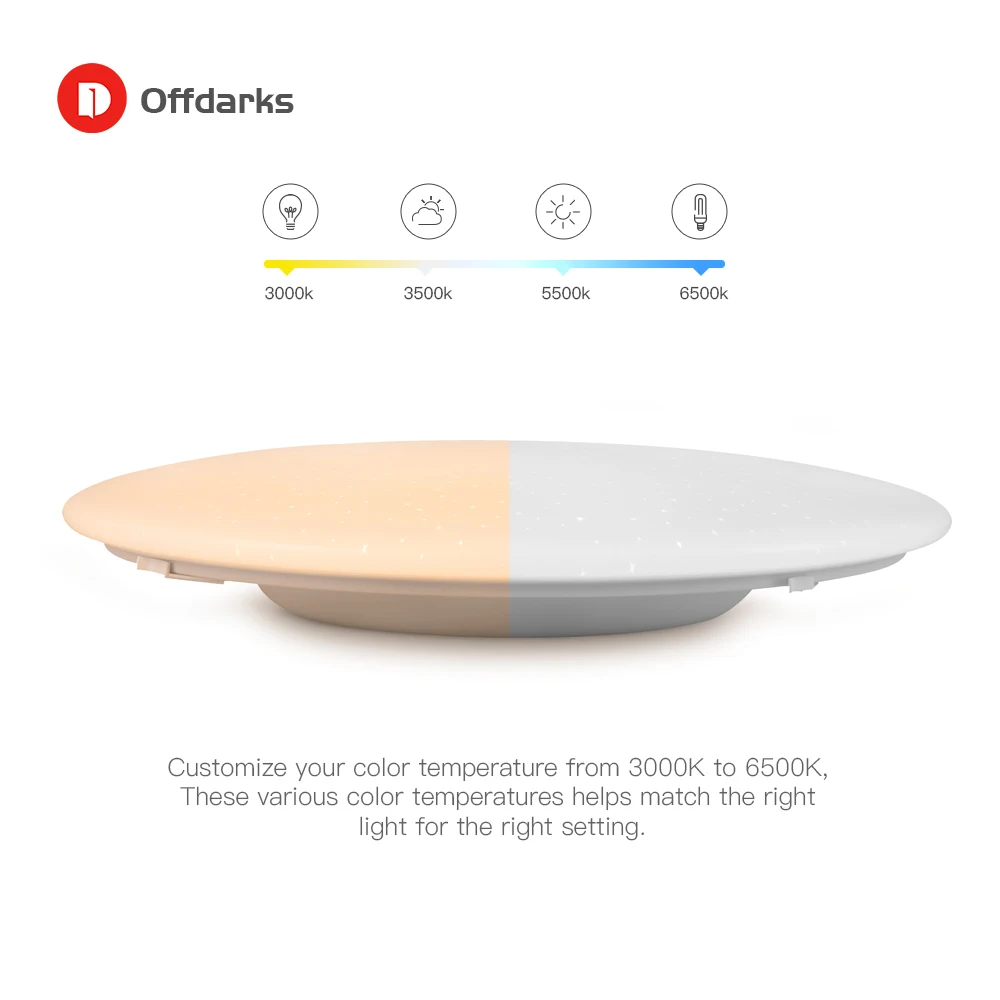 Offdarks

3000k
3500k
5500k
6500k

Customize your color temperature from 3000K to 6500K, These various color temperatures helps match the right light for the right setting.